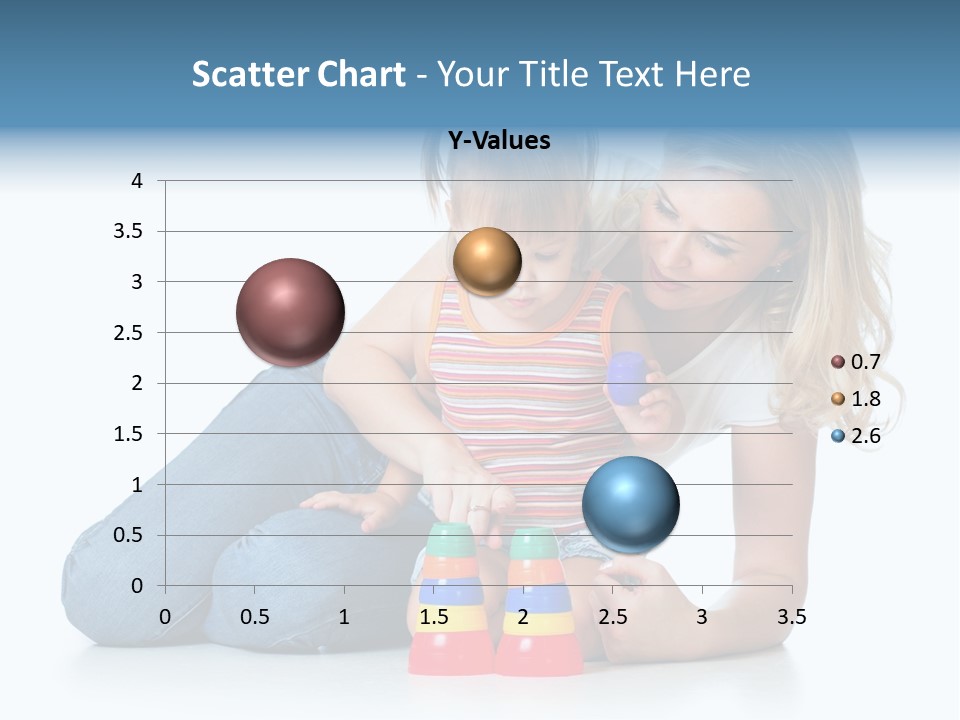 Scatter Chart - Your Title Text Here

Y-Values

4
3.5
3
2.5
2
1.5
1
0.5
0

0 0.5 1 1.5 2 2.5 3 3.5

0.7
1.8
2.6